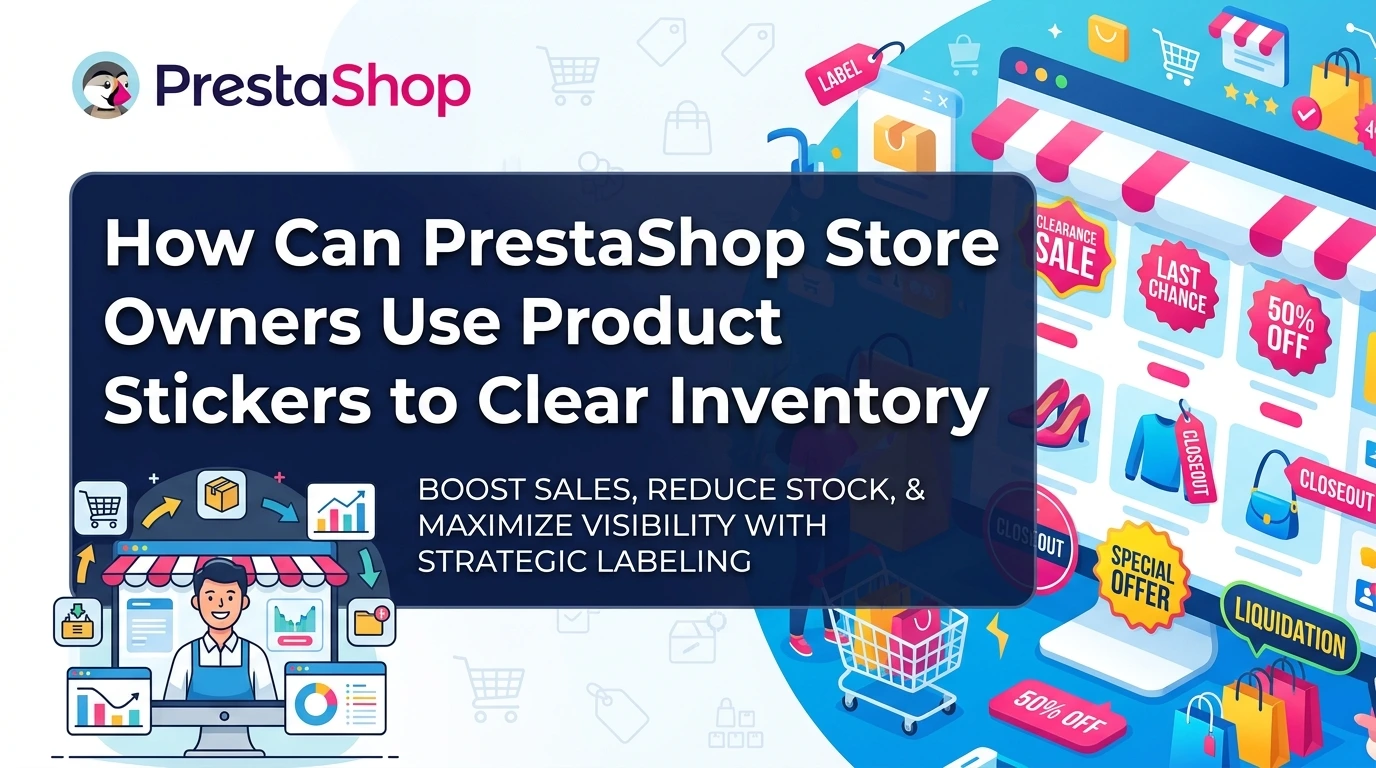 PrestaShop

How Can PrestaShop Store Owners Use Product Stickers to Clear Inventory

BOOST SALES, REDUCE STOCK, & MAXIMIZE VISIBILITY WITH STRATEGIC LABELING

LABEL

CLEARANCE SALE

LAST CHANCE

50% OFF

CLOSEOUT

CLOSEOUT

CLOSEOUT

SPECIAL OFFER

LIQUIDATION

50% OFF